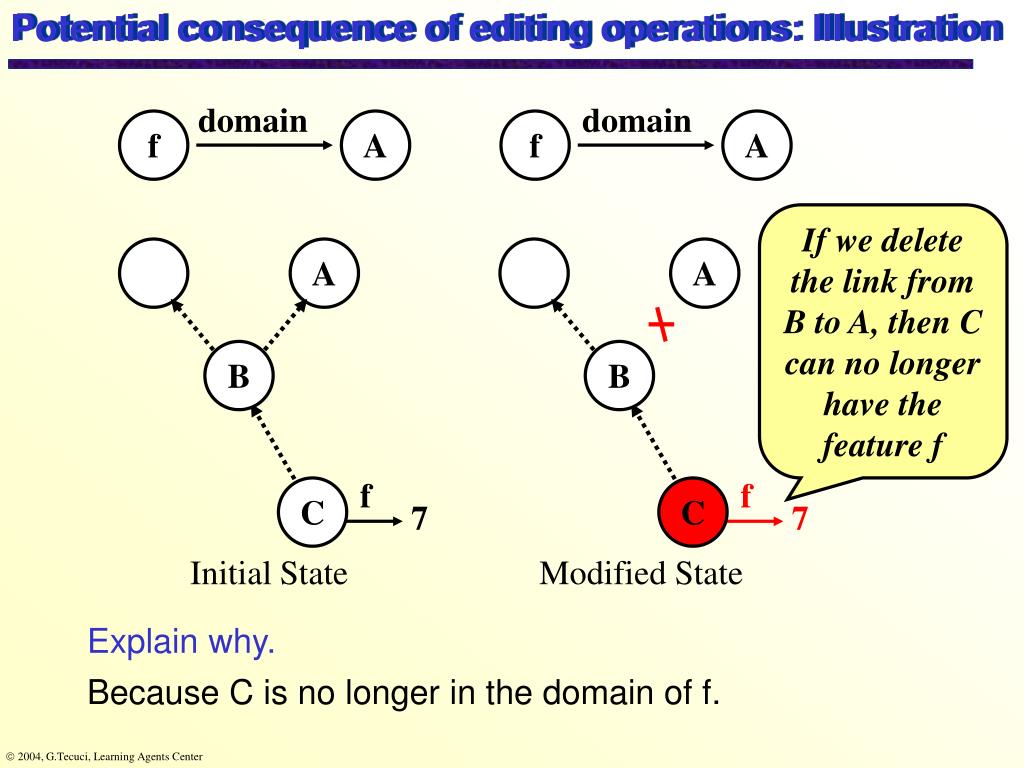 Potential consequence of editing operations: Illustration

f domain A

A

B

C f 7

Initial State

f domain A

A

B

C f 7

Modified State

If we delete the link from B to A, then C can no longer have the feature f

Explain why.

Because C is no longer in the domain of f.

© 2004, G.Tecuci, Learning Agents Center